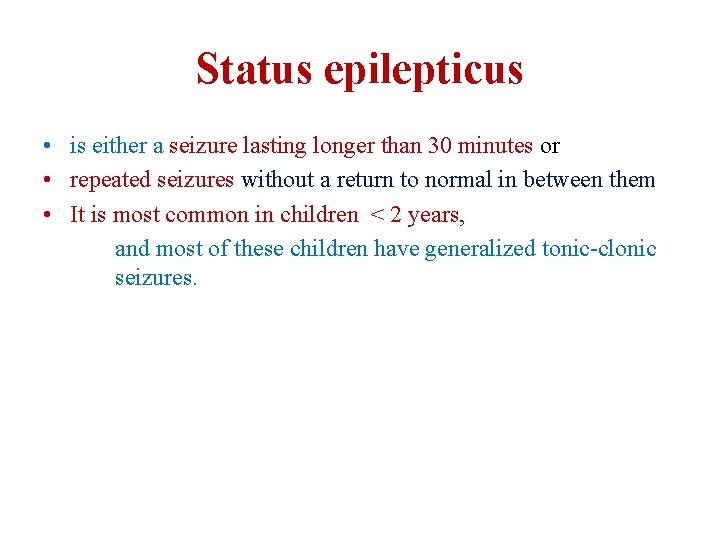 Status epilepticus

• is either a seizure lasting longer than 30 minutes or
• repeated seizures without a return to normal in between them
• It is most common in children < 2 years,

and most of these children have generalized tonic-clonic seizures.